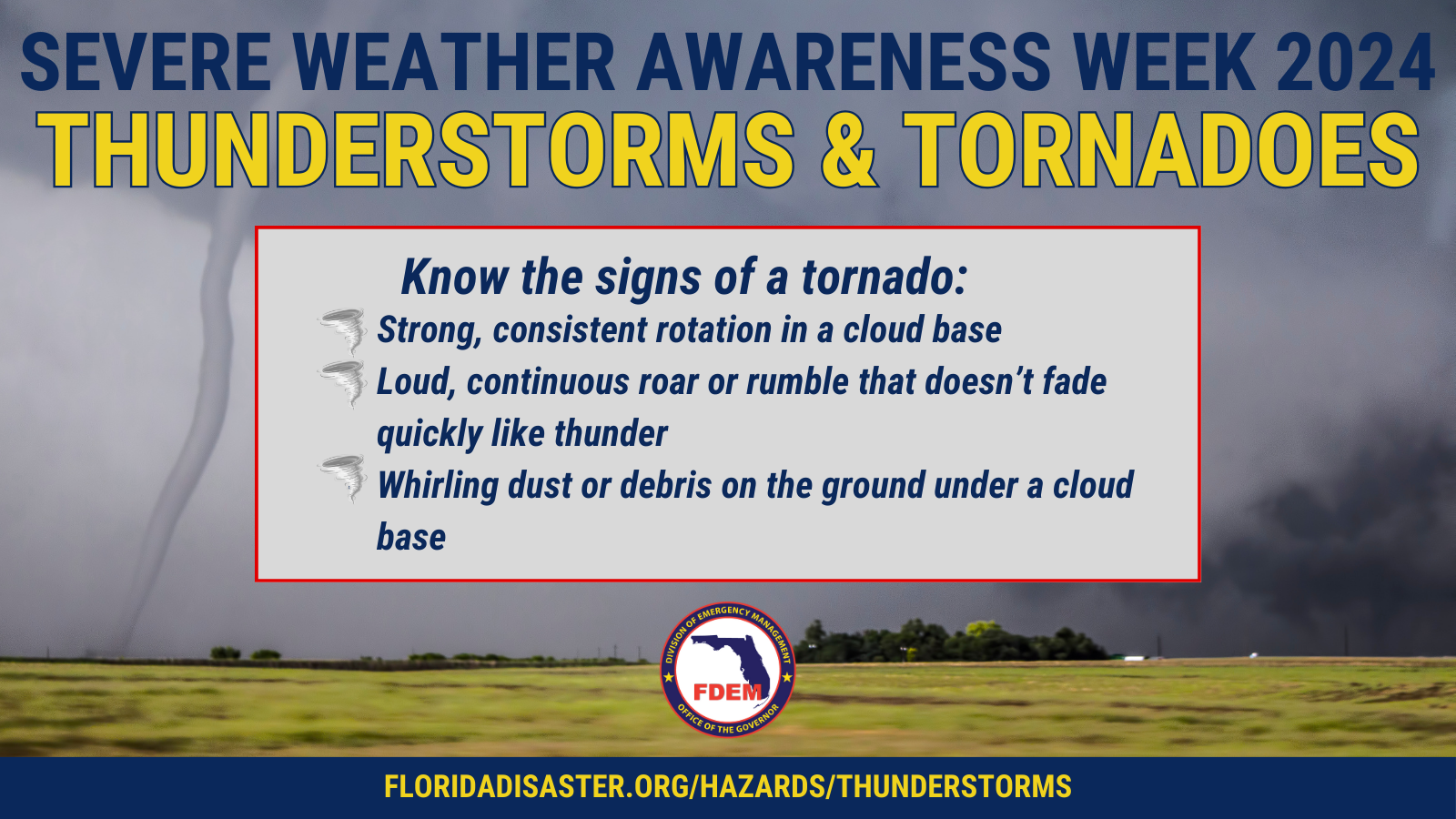 SEVERE WEATHER AWARENESS WEEK 2024
THUNDERSTORMS & TORNADOES

Know the signs of a tornado:
Strong, consistent rotation in a cloud base
Loud, continuous roar or rumble that doesn't fade quickly like thunder
Whirling dust or debris on the ground under a cloud base

DIVISION OF EMERGENCY MANAGEMENT
FDEM
OFFICE OF THE GOVERNOR

FLORIDADISASTER.ORG/HAZARDS/THUNDERSTORMS